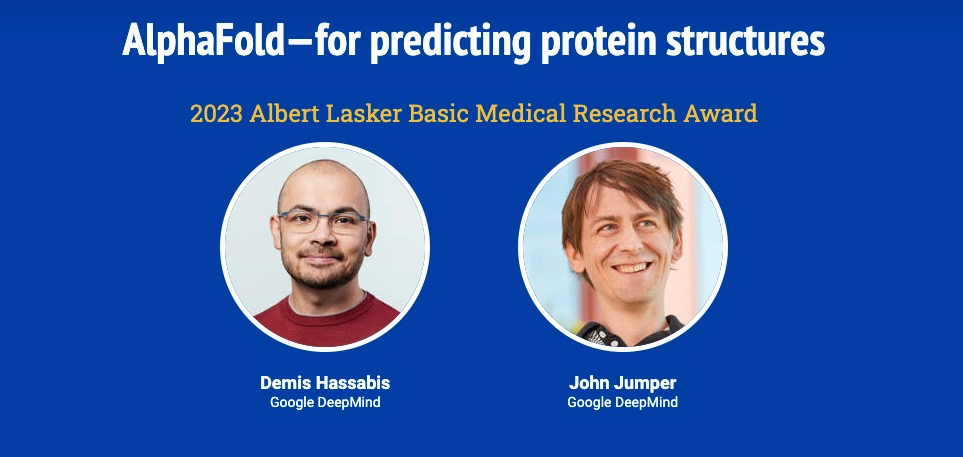 AlphaFold—for predicting protein structures

2023 Albert Lasker Basic Medical Research Award

Demis Hassabis
Google DeepMind

John Jumper
Google DeepMind